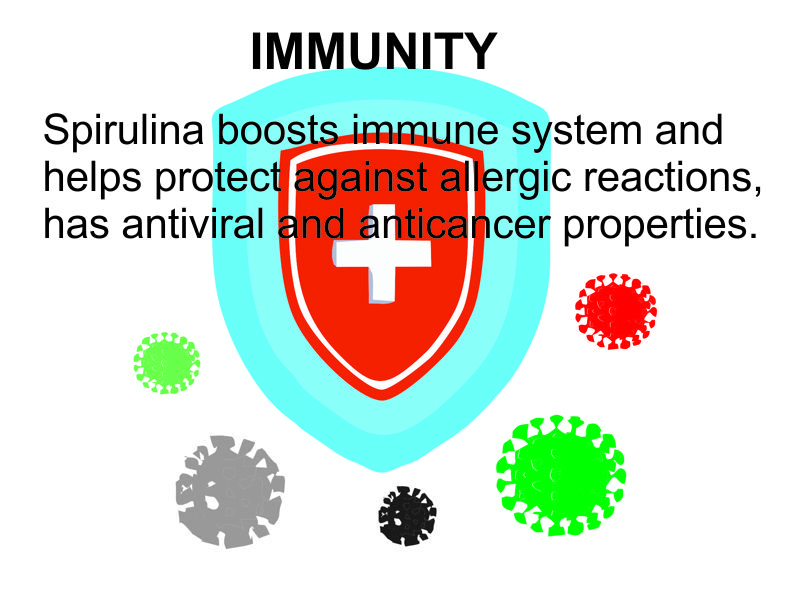 IMMUNITY

Spirulina boosts immune system and helps protect against allergic reactions, has antiviral and anticancer properties.